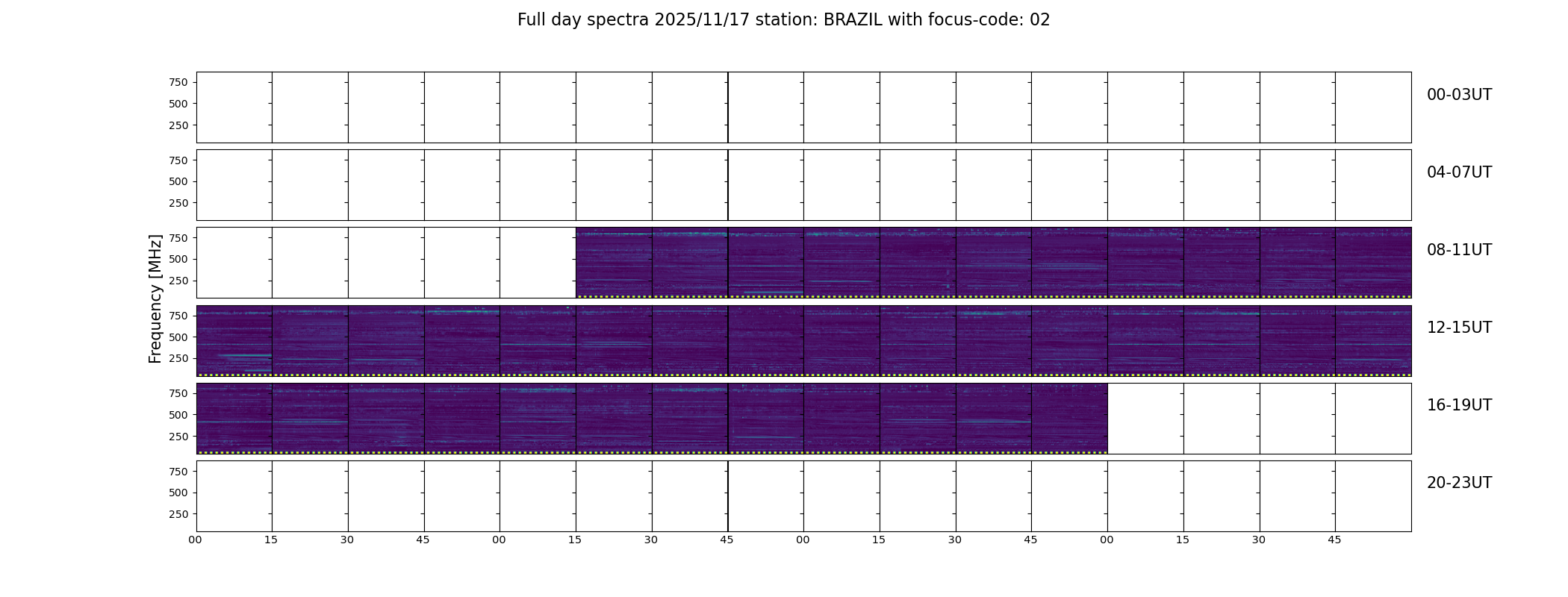 Full day spectra 2025/11/17 station: BRAZIL with focus-code: 02

Frequency [MHz]

750
500
250
00-03UT

750
500
250
04-07UT

750
500
250
08-11UT

750
500
250
12-15UT

750
500
250
16-19UT

750
500
250
20-23UT

00 15 30 45 00 15 30 45 00 15 30 45 00 15 30 45